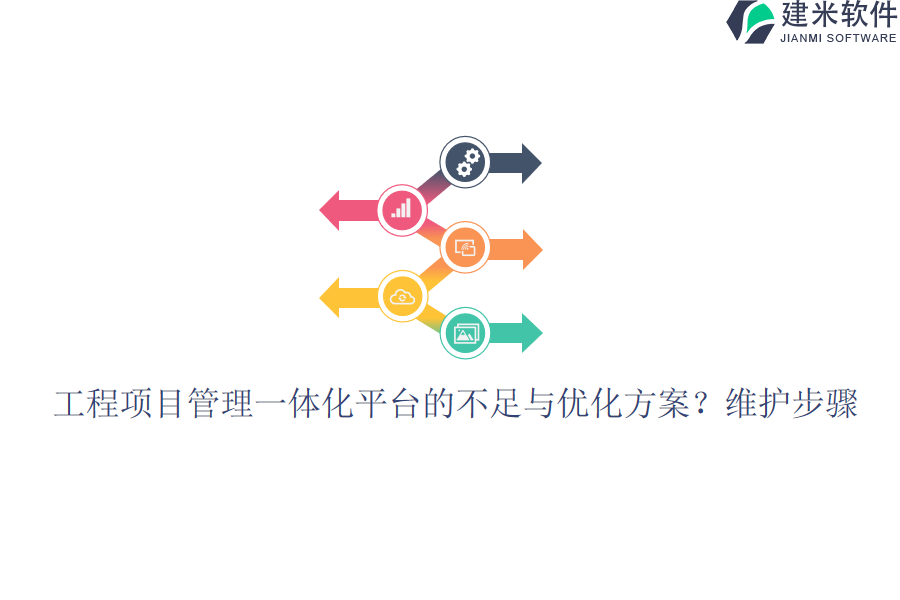 建米软件
JIANMI SOFTWARE

工程项目管理一体化平台的不足与优化方案？维护步骤